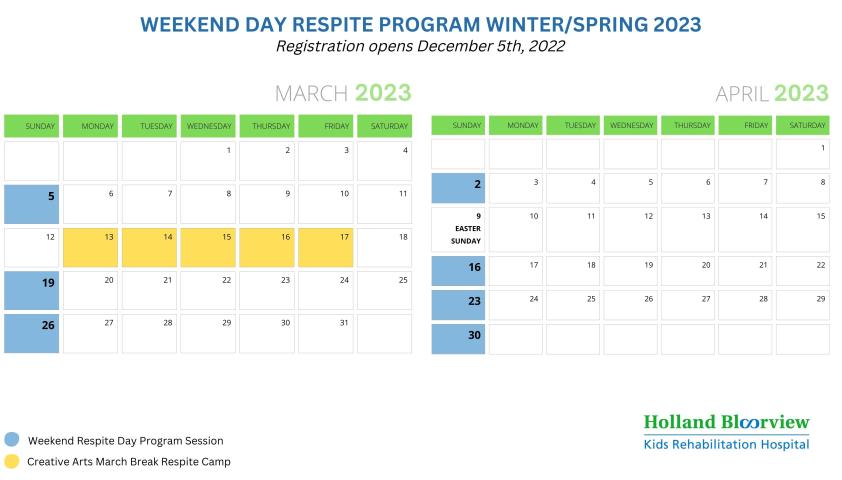 WEEKEND DAY RESPITE PROGRAM WINTER/SPRING 2023
Registration opens December 5th, 2022

MARCH 2023

| SUNDAY | MONDAY | TUESDAY | WEDNESDAY | THURSDAY | FRIDAY | SATURDAY |
|---|---|---|---|---|---|---|
| | | | 1 | 2 | 3 | 4 |
| 5 | 6 | 7 | 8 | 9 | 10 | 11 |
| 12 | 13 | 14 | 15 | 16 | 17 | 18 |
| 19 | 20 | 21 | 22 | 23 | 24 | 25 |
| 26 | 27 | 28 | 29 | 30 | 31 | |

APRIL 2023

| SUNDAY | MONDAY | TUESDAY | WEDNESDAY | THURSDAY | FRIDAY | SATURDAY |
|---|---|---|---|---|---|---|
| | | | | | | 1 |
| 2 | 3 | 4 | 5 | 6 | 7 | 8 |
| 9 EASTER SUNDAY | 10 | 11 | 12 | 13 | 14 | 15 |
| 16 | 17 | 18 | 19 | 20 | 21 | 22 |
| 23 | 24 | 25 | 26 | 27 | 28 | 29 |
| 30 | | | | | | |

Weekend Respite Day Program Session
Creative Arts March Break Respite Camp

Holland Bloorview
Kids Rehabilitation Hospital